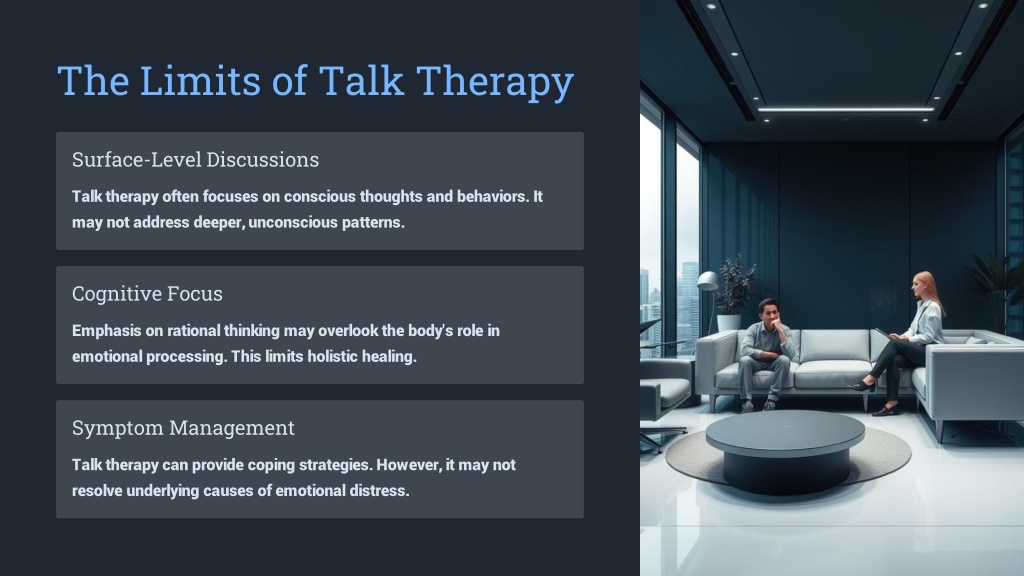 The Limits of Talk Therapy

Surface-Level Discussions

Talk therapy often focuses on conscious thoughts and behaviors. It may not address deeper, unconscious patterns.

Cognitive Focus

Emphasis on rational thinking may overlook the body's role in emotional processing. This limits holistic healing.

Symptom Management

Talk therapy can provide coping strategies. However, it may not resolve underlying causes of emotional distress.